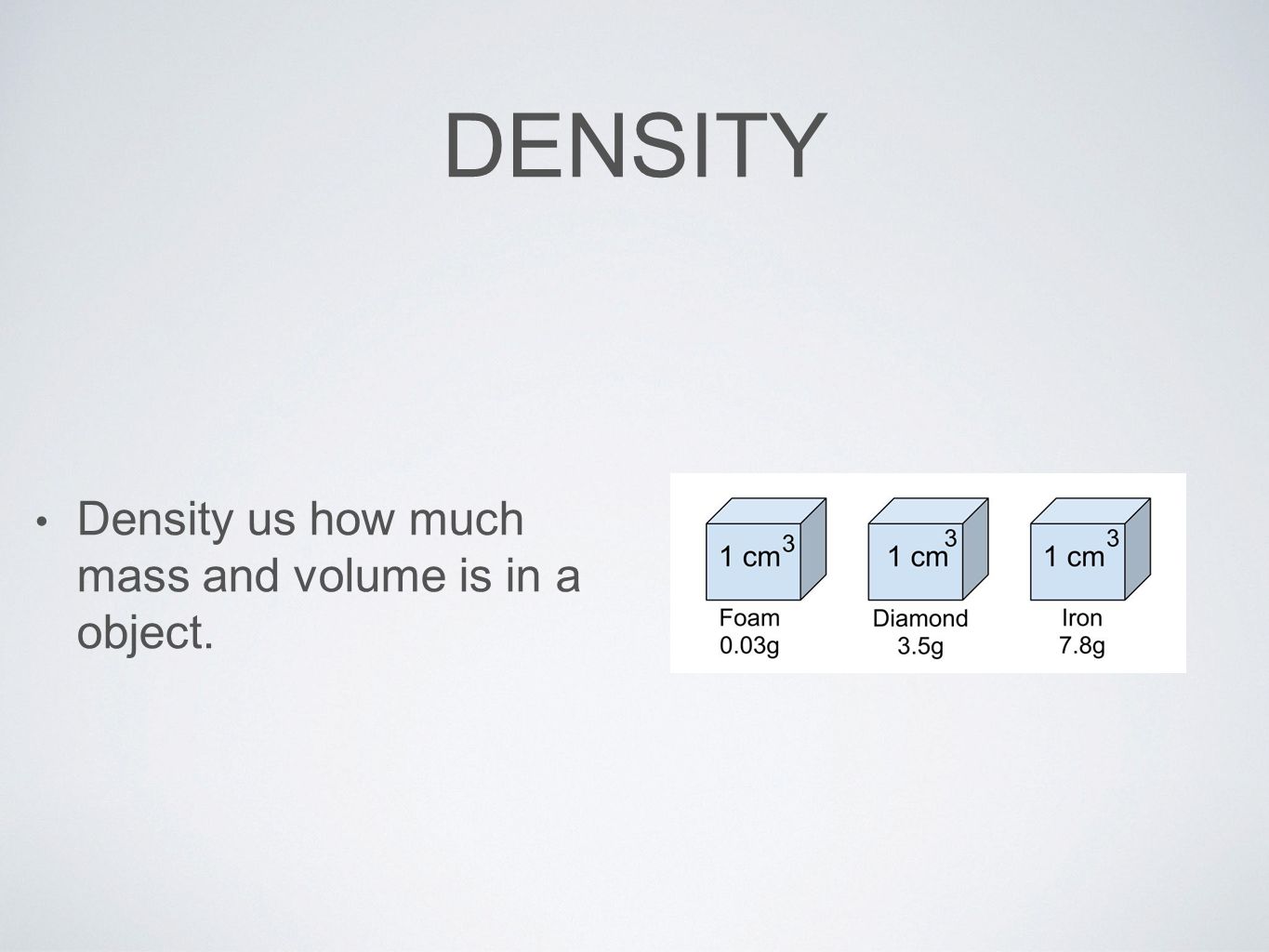 DENSITY

• Density us how much mass and volume is in a object.

1 cm$^3$
Foam
0.03g

1 cm$^3$
Diamond
3.5g

1 cm$^3$
Iron
7.8g